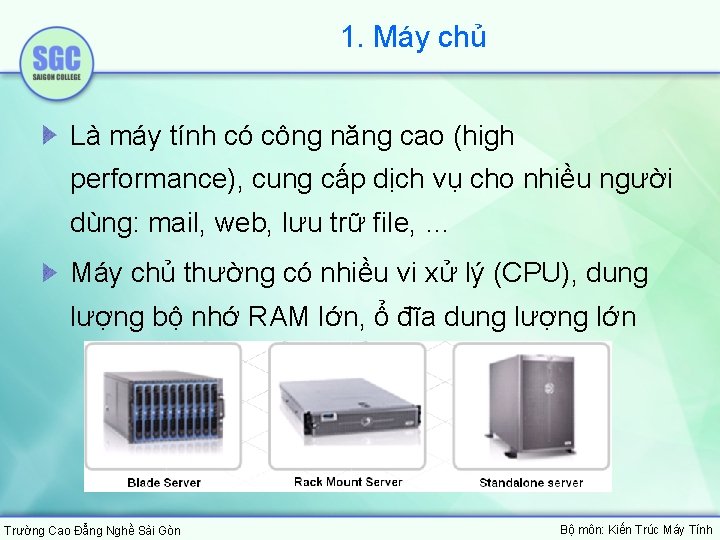 SGC
SAIGON COLLEGE

1. Máy chủ

Là máy tính có công năng cao (high performance), cung cấp dịch vụ cho nhiều người dùng: mail, web, lưu trữ file, ...

Máy chủ thường có nhiều vi xử lý (CPU), dung lượng bộ nhớ RAM lớn, ổ đĩa dung lượng lớn

Blade Server

Rack Mount Server

Standalone server

Trường Cao Đẳng Nghề Sài Gòn

Bộ môn: Kiến Trúc Máy Tính